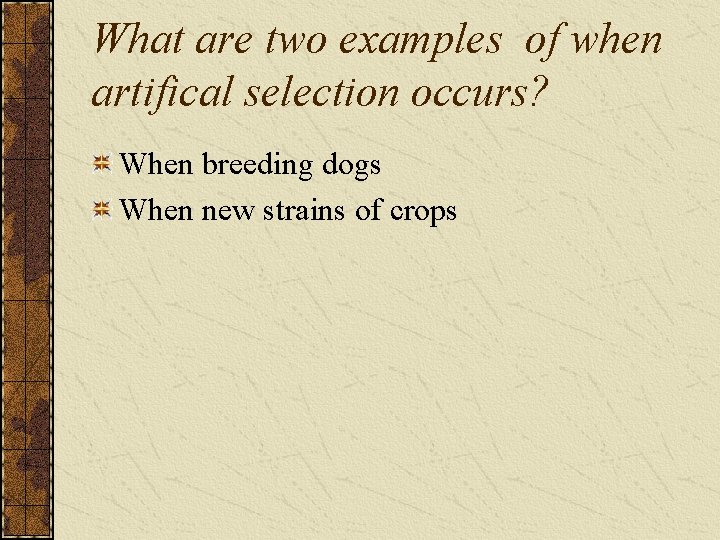 What are two examples of when artifical selection occurs?

When breeding dogs

When new strains of crops